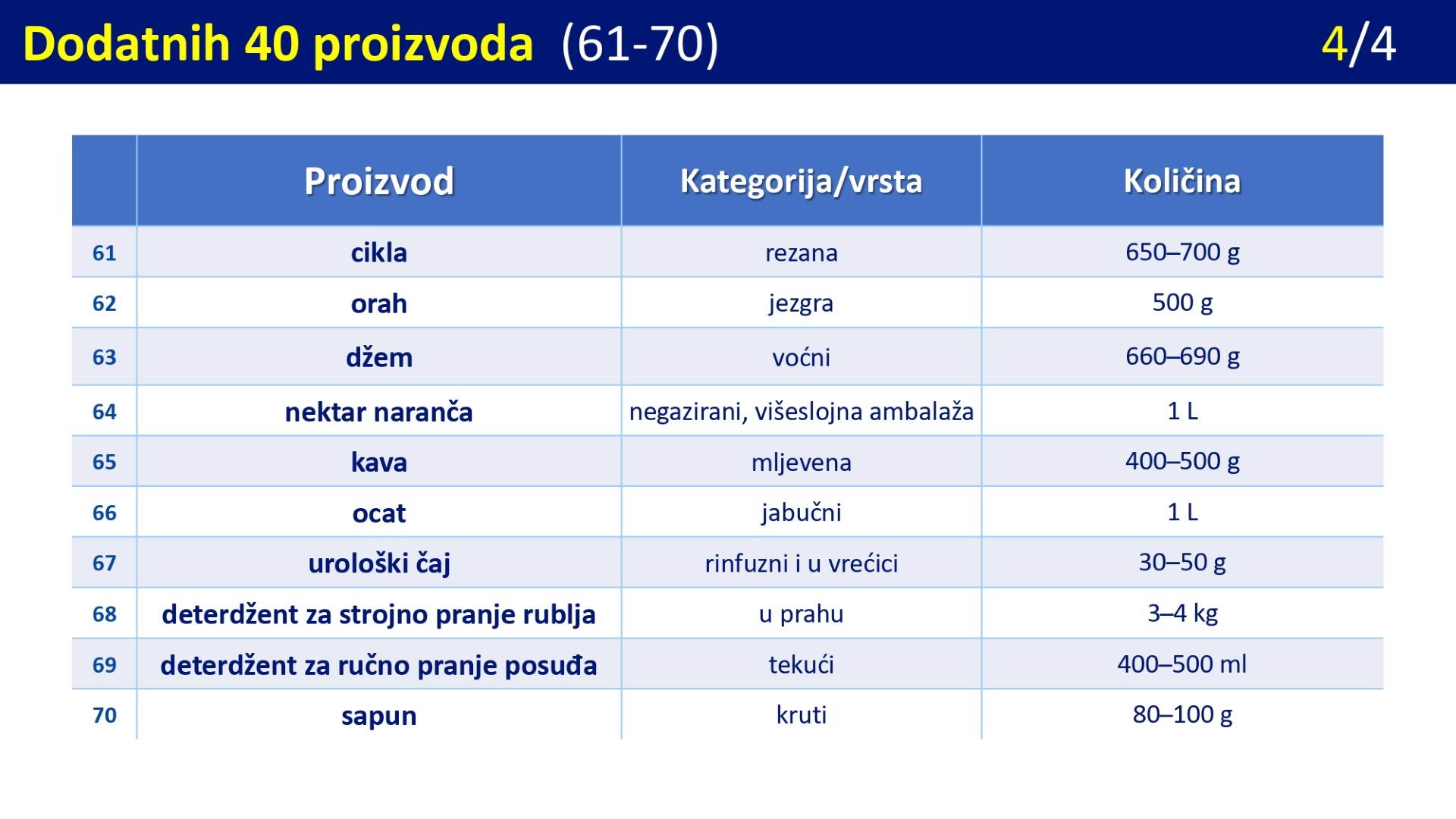 Dodatnih 40 proizvoda (61-70) 4/4

|  | Proizvod | Kategorija/vrsta | Količina |
|---|---|---|---|
| 61 | cikla | rezana | 650–700 g |
| 62 | orah | jezgra | 500 g |
| 63 | džem | voćni | 660–690 g |
| 64 | nektar naranča | negazirani, višeslojna ambalaža | 1 L |
| 65 | kava | mljevena | 400–500 g |
| 66 | ocat | jabučni | 1 L |
| 67 | urološki čaj | rinfuzni i u vrećici | 30–50 g |
| 68 | deterdžent za strojno pranje rublja | u prahu | 3–4 kg |
| 69 | deterdžent za ručno pranje posuđa | tekući | 400–500 ml |
| 70 | sapun | kruti | 80–100 g |